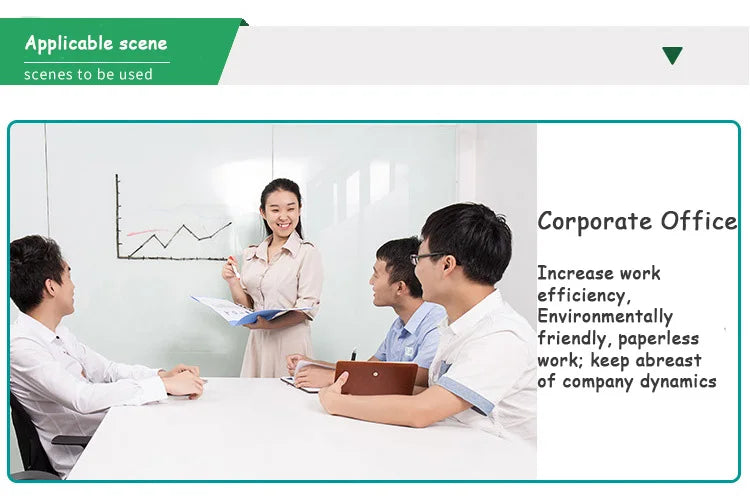 Applicable scene
scenes to be used

Corporate Office

Increase work efficiency, Environmentally friendly, paperless work; keep abreast of company dynamics